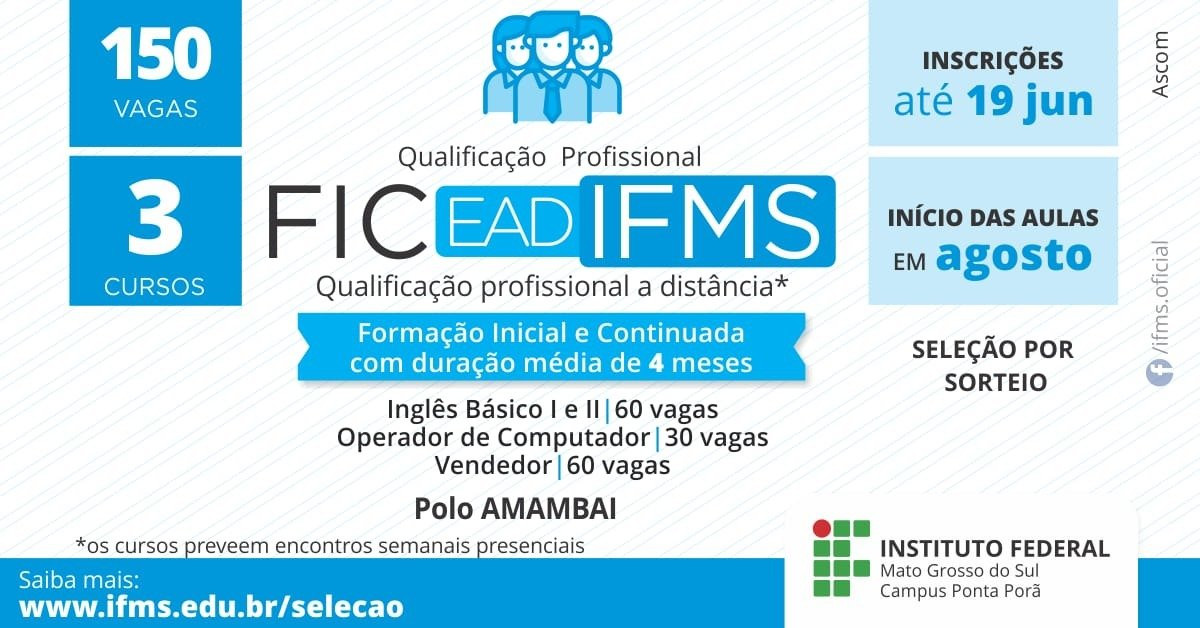 150
VAGAS

3
CURSOS

Qualificação Profissional
FIC EAD IFMS
Qualificação profissional a distância*

Formação Inicial e Continuada com duração média de 4 meses

Inglês Básico I e II | 60 vagas
Operador de Computador | 30 vagas
Vendedor | 60 vagas

Polo AMAMBAI

*os cursos preveem encontros semanais presenciais

INSCRIÇÕES
até 19 jun

INÍCIO DAS AULAS
EM agosto

SELEÇÃO POR SORTEIO

Ascom

/ifms.oficial

Saiba mais:
www.ifms.edu.br/selecao

INSTITUTO FEDERAL
Mato Grosso do Sul
Campus Ponta Porã